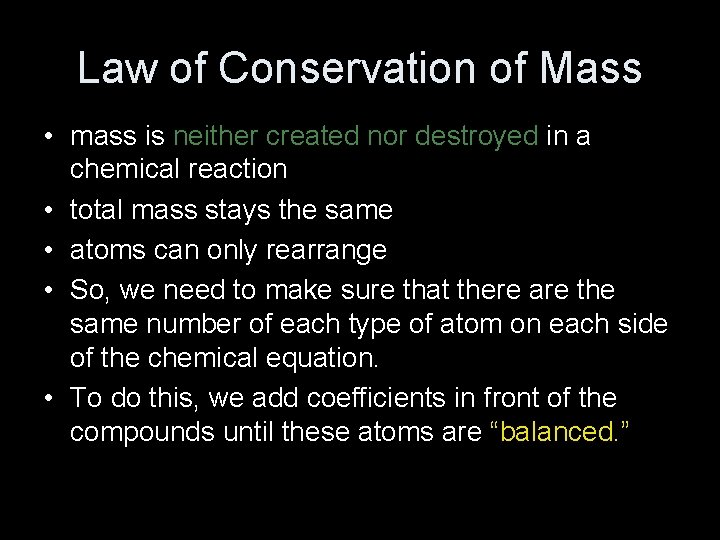 Law of Conservation of Mass

• mass is neither created nor destroyed in a chemical reaction
• total mass stays the same
• atoms can only rearrange
• So, we need to make sure that there are the same number of each type of atom on each side of the chemical equation.
• To do this, we add coefficients in front of the compounds until these atoms are “balanced.”